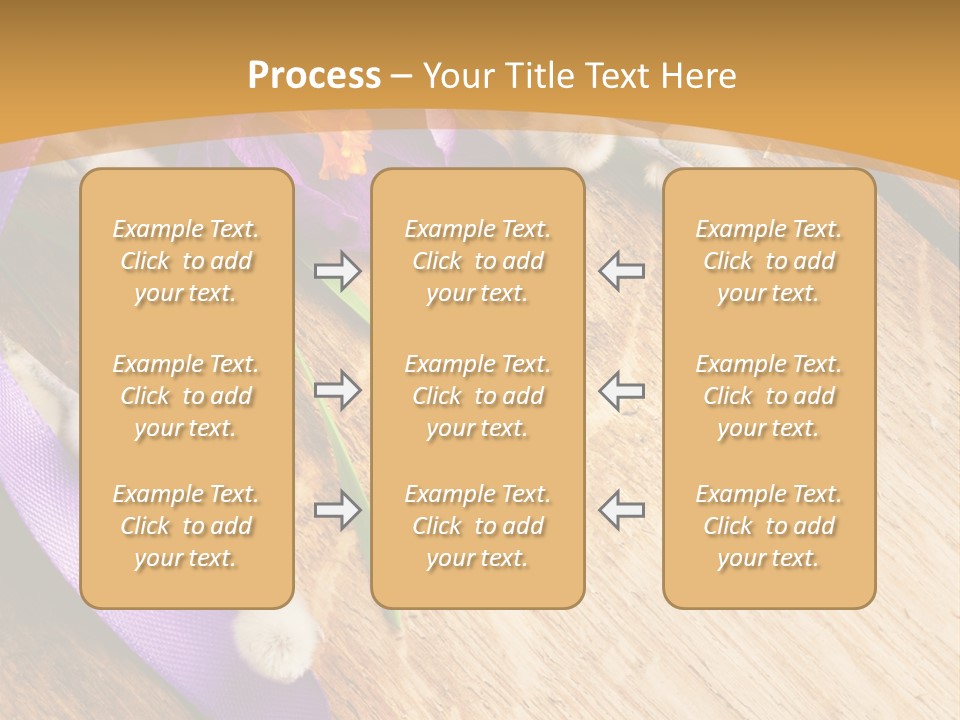 Process – Your Title Text Here

Example Text. Click to add your text.

Example Text. Click to add your text.

Example Text. Click to add your text.

Example Text. Click to add your text.

Example Text. Click to add your text.

Example Text. Click to add your text.

Example Text. Click to add your text.

Example Text. Click to add your text.

Example Text. Click to add your text.